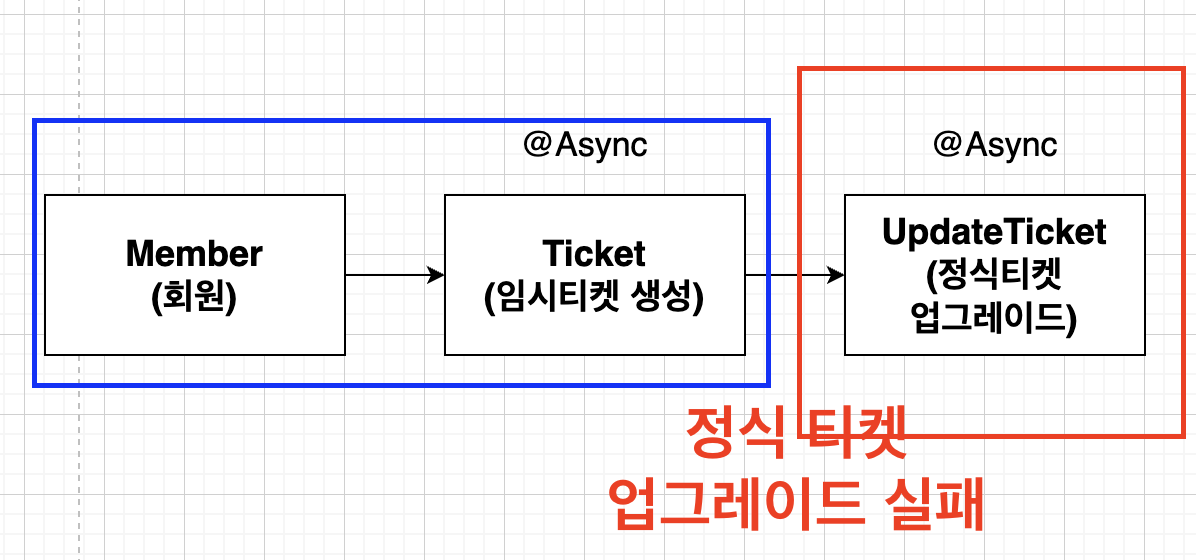 @Async

Member
(회원)

Ticket
(임시티켓 생성)

@Async

UpdateTicket
(정식티켓
업그레이드)

정식 티켓
업그레이드 실패